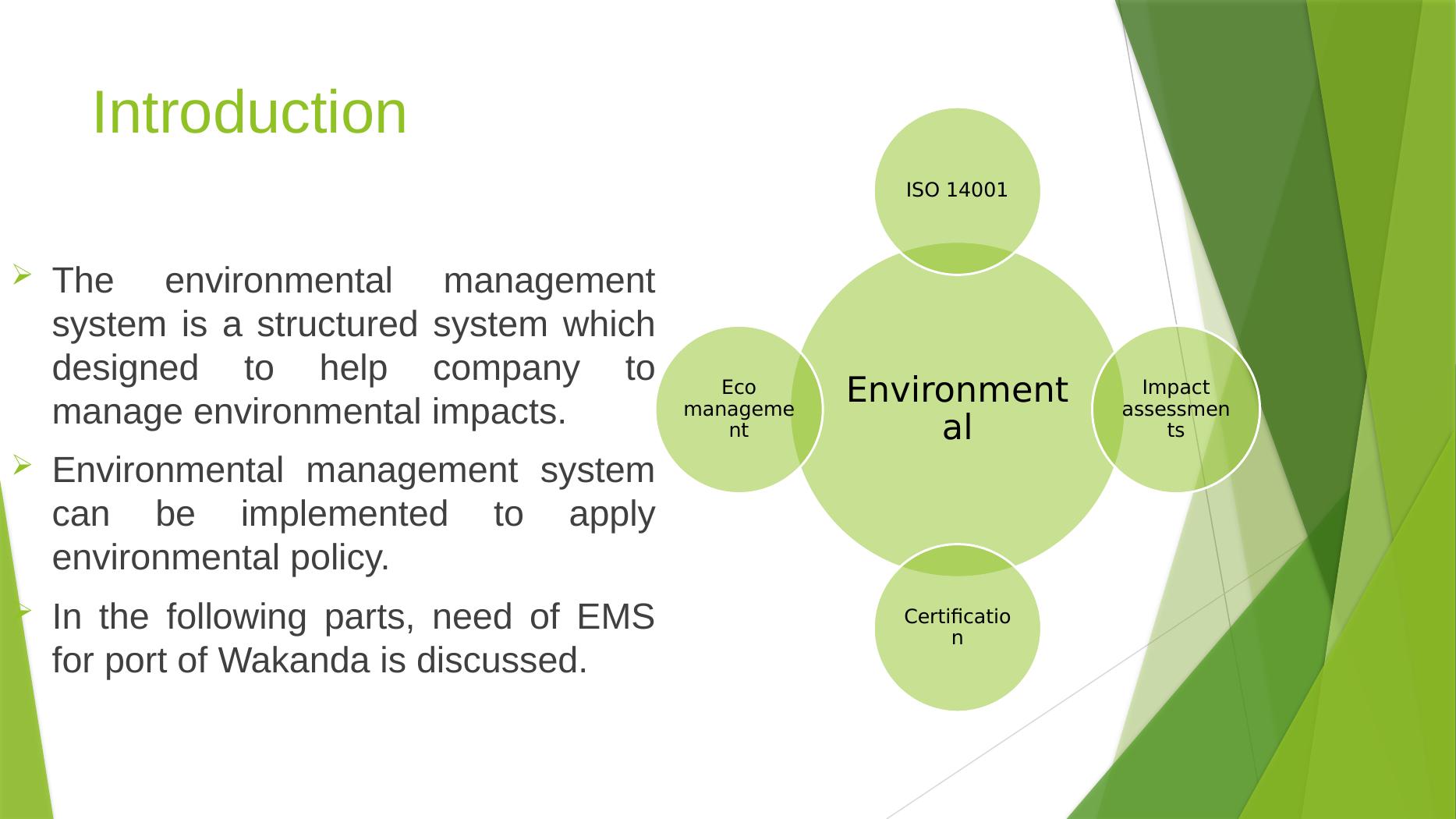 Introduction

The environmental management system is a structured system which designed to help company to manage environmental impacts.

Environmental management system can be implemented to apply environmental policy.

In the following parts, need of EMS for port of Wakanda is discussed.

ISO 14001

Eco management

Environmental

Impact assessments

Certification